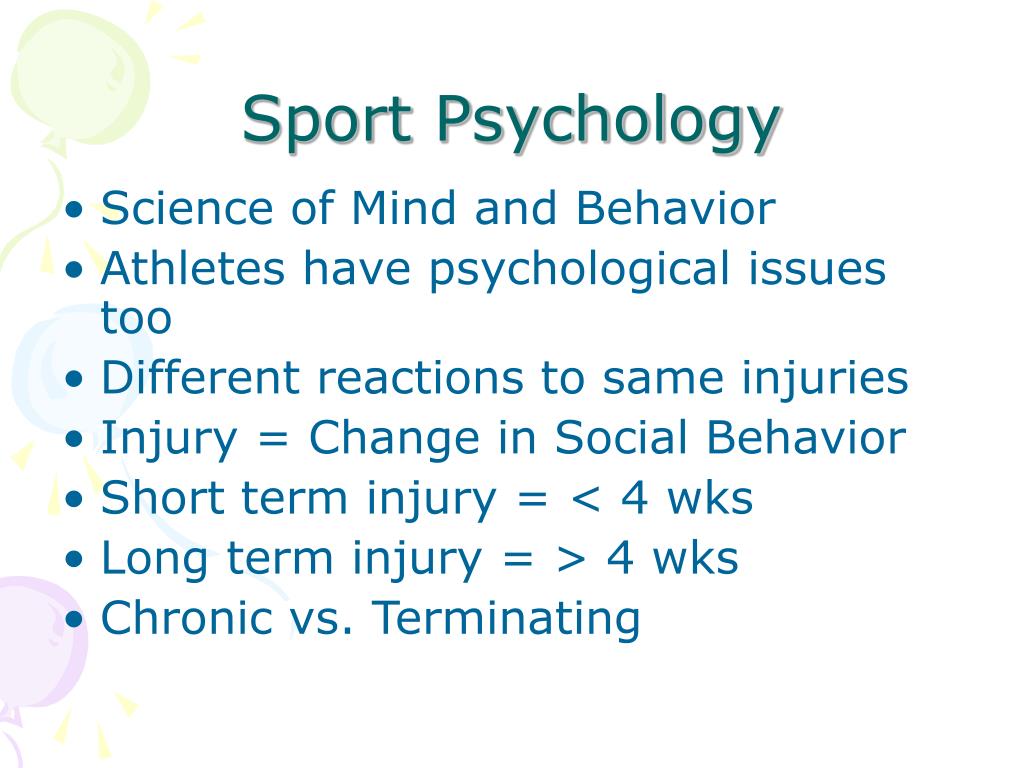 Sport Psychology

• Science of Mind and Behavior
• Athletes have psychological issues too
• Different reactions to same injuries
• Injury = Change in Social Behavior
• Short term injury = < 4 wks
• Long term injury = > 4 wks
• Chronic vs. Terminating